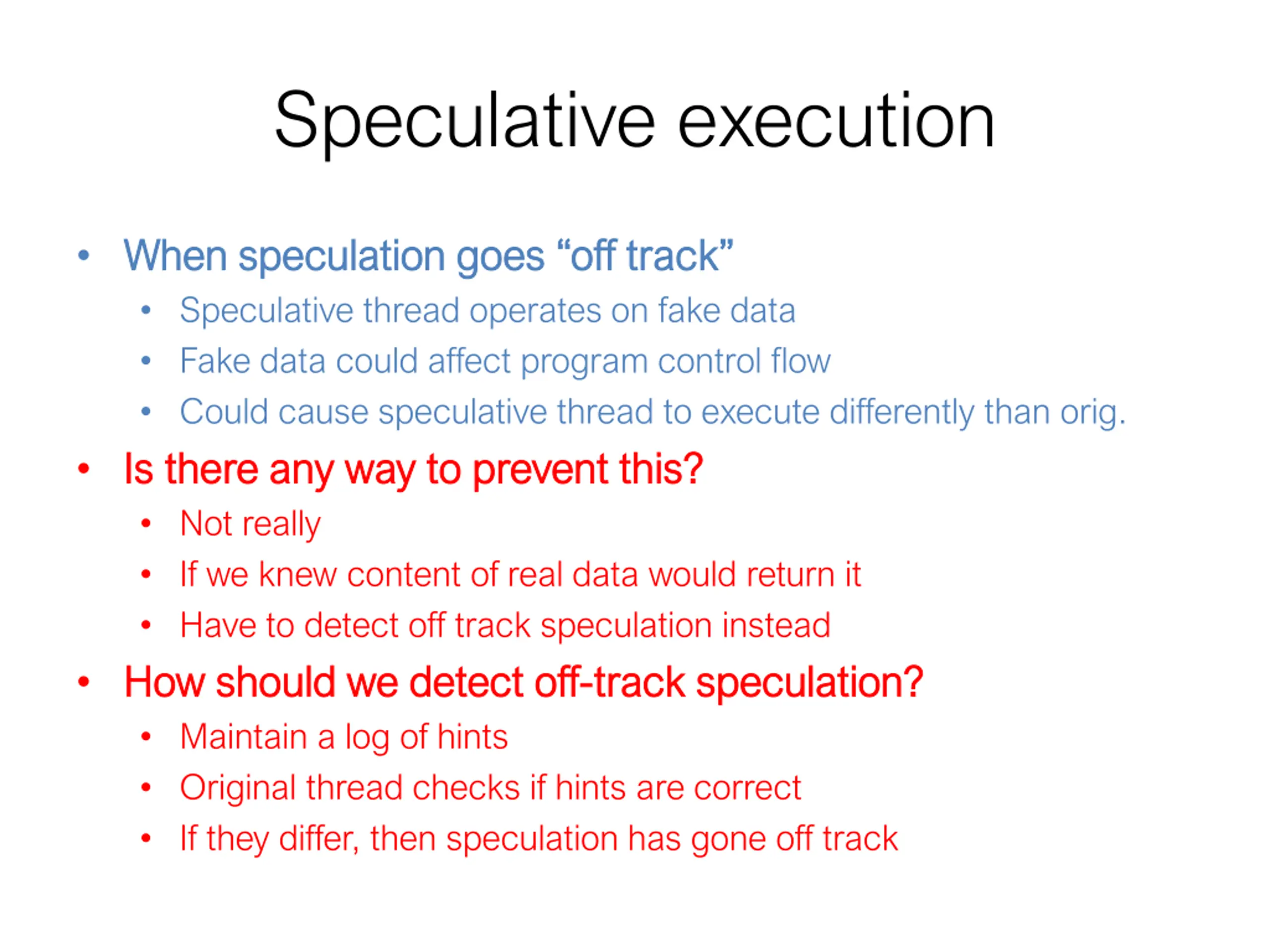 Speculative execution

• When speculation goes “off track”
  • Speculative thread operates on fake data
  • Fake data could affect program control flow
  • Could cause speculative thread to execute differently than orig.
• Is there any way to prevent this?
  • Not really
  • If we knew content of real data would return it
  • Have to detect off track speculation instead
• How should we detect off-track speculation?
  • Maintain a log of hints
  • Original thread checks if hints are correct
  • If they differ, then speculation has gone off track